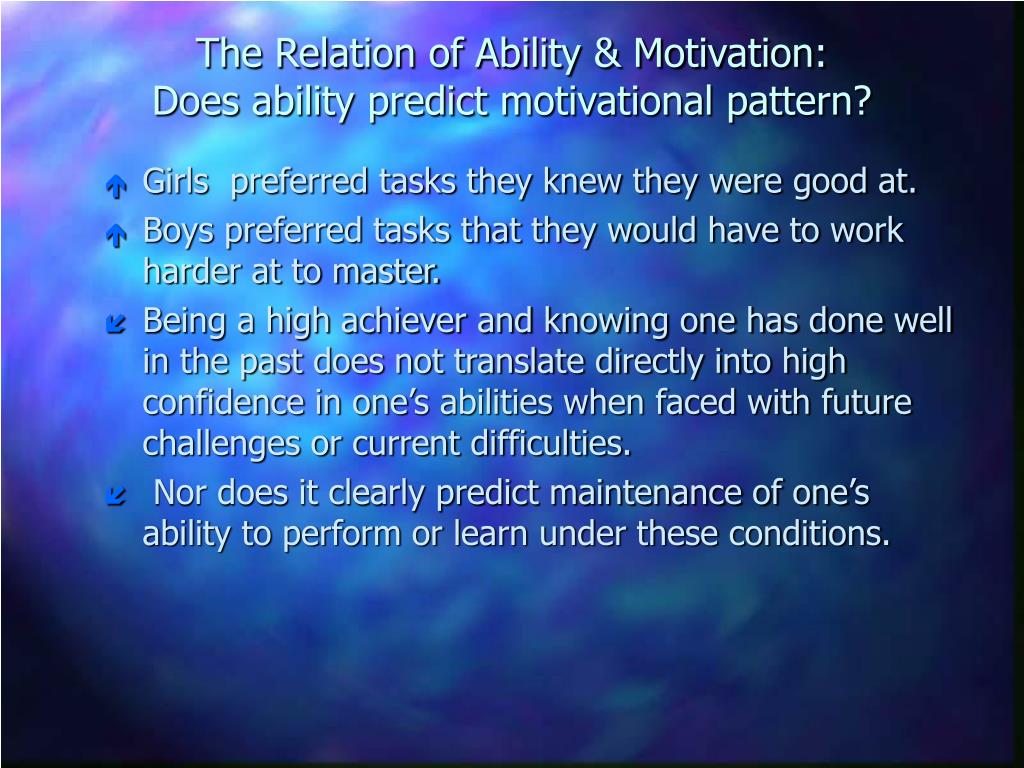 The Relation of Ability & Motivation:
Does ability predict motivational pattern?

Girls preferred tasks they knew they were good at.

Boys preferred tasks that they would have to work harder at to master.

Being a high achiever and knowing one has done well in the past does not translate directly into high confidence in one’s abilities when faced with future challenges or current difficulties.

Nor does it clearly predict maintenance of one’s ability to perform or learn under these conditions.